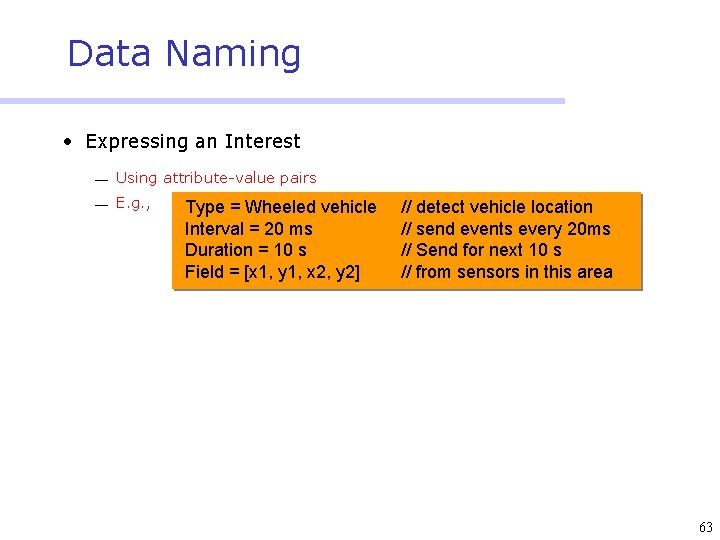 Data Naming

• Expressing an Interest

— Using attribute-value pairs

— E.g.,

Type = Wheeled vehicle // detect vehicle location
Interval = 20 ms // send events every 20ms
Duration = 10 s // Send for next 10 s
Field = [x1, y1, x2, y2] // from sensors in this area

63